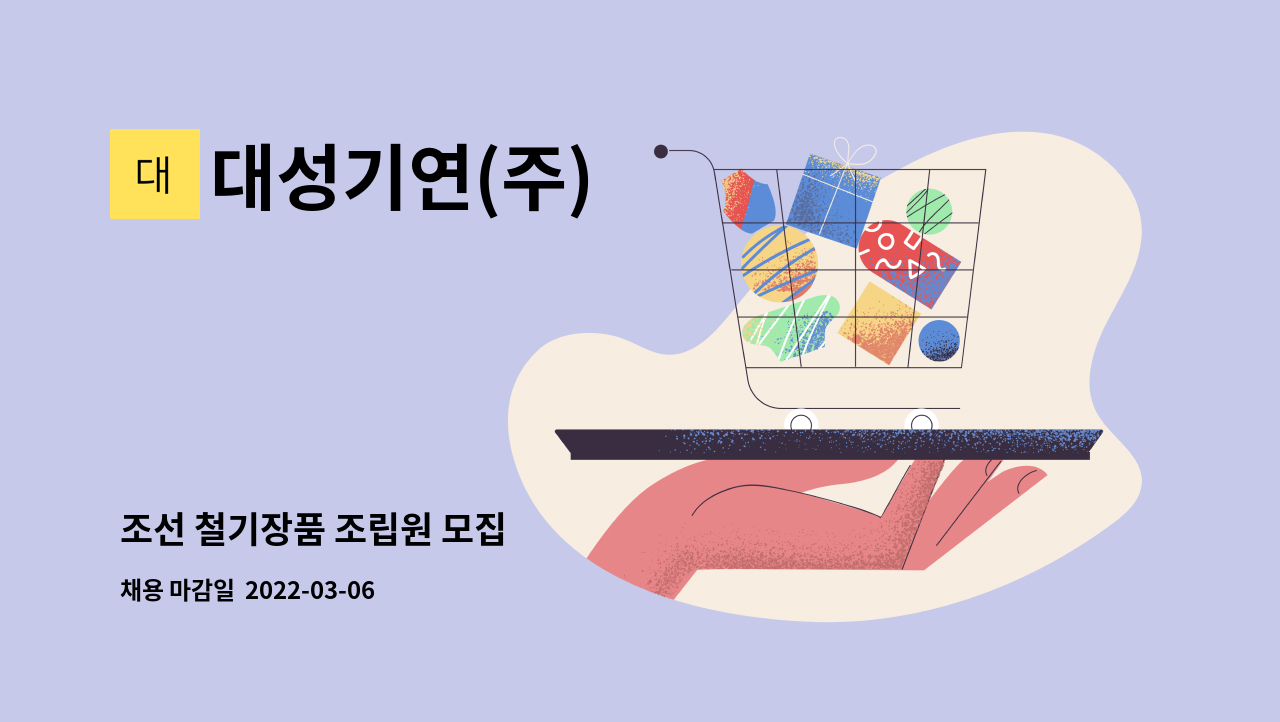 대

대성기연(주)

조선 철기장품 조립원 모집

채용 마감일 2022-03-06